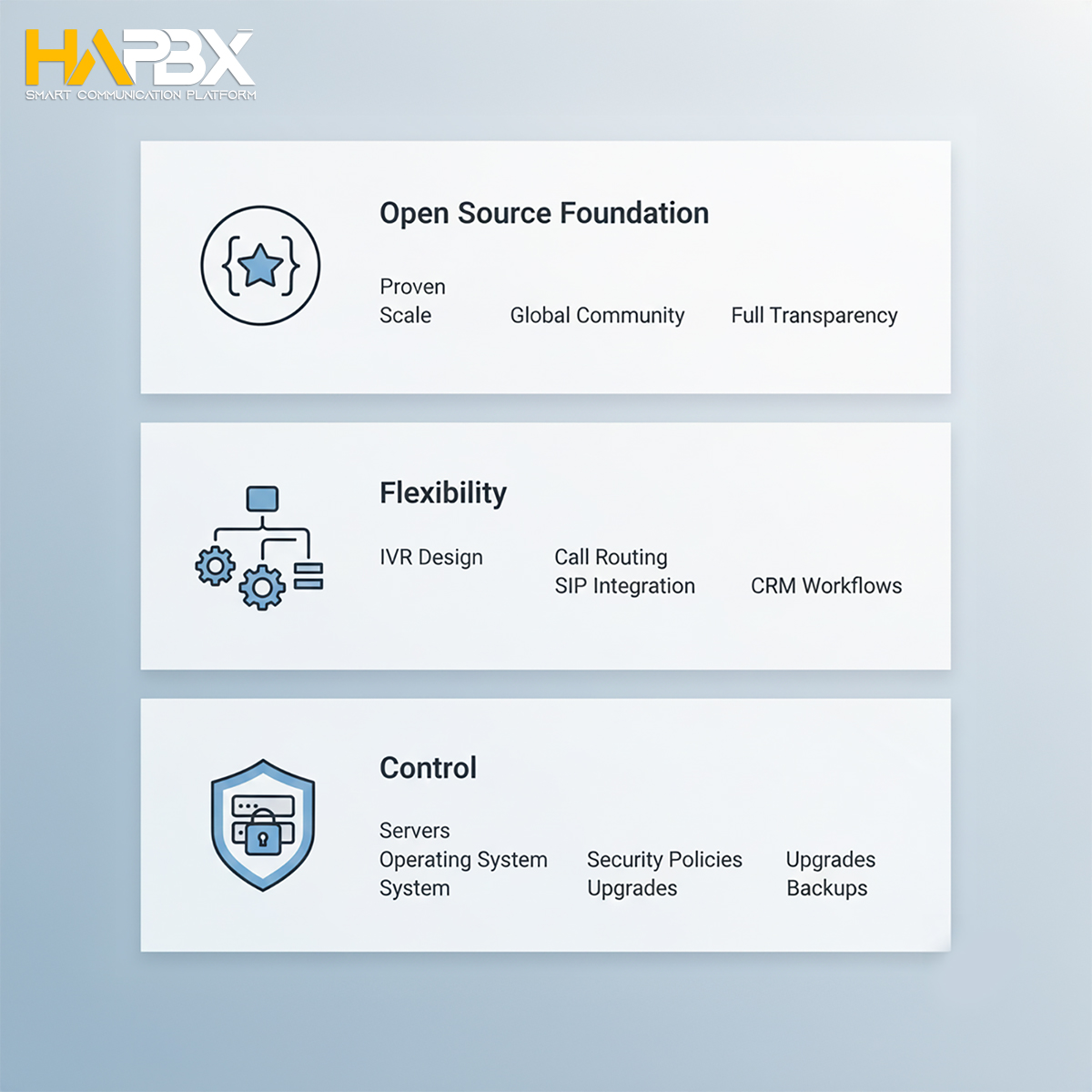 HAPBX
SMART COMMUNICATION PLATFORM

Open Source Foundation

Proven Scale

Global Community

Full Transparency

Flexibility

IVR Design

Call Routing
SIP Integration

CRM Workflows

Control

Servers
Operating System
System

Security Policies
Upgrades

Upgrades
Backups